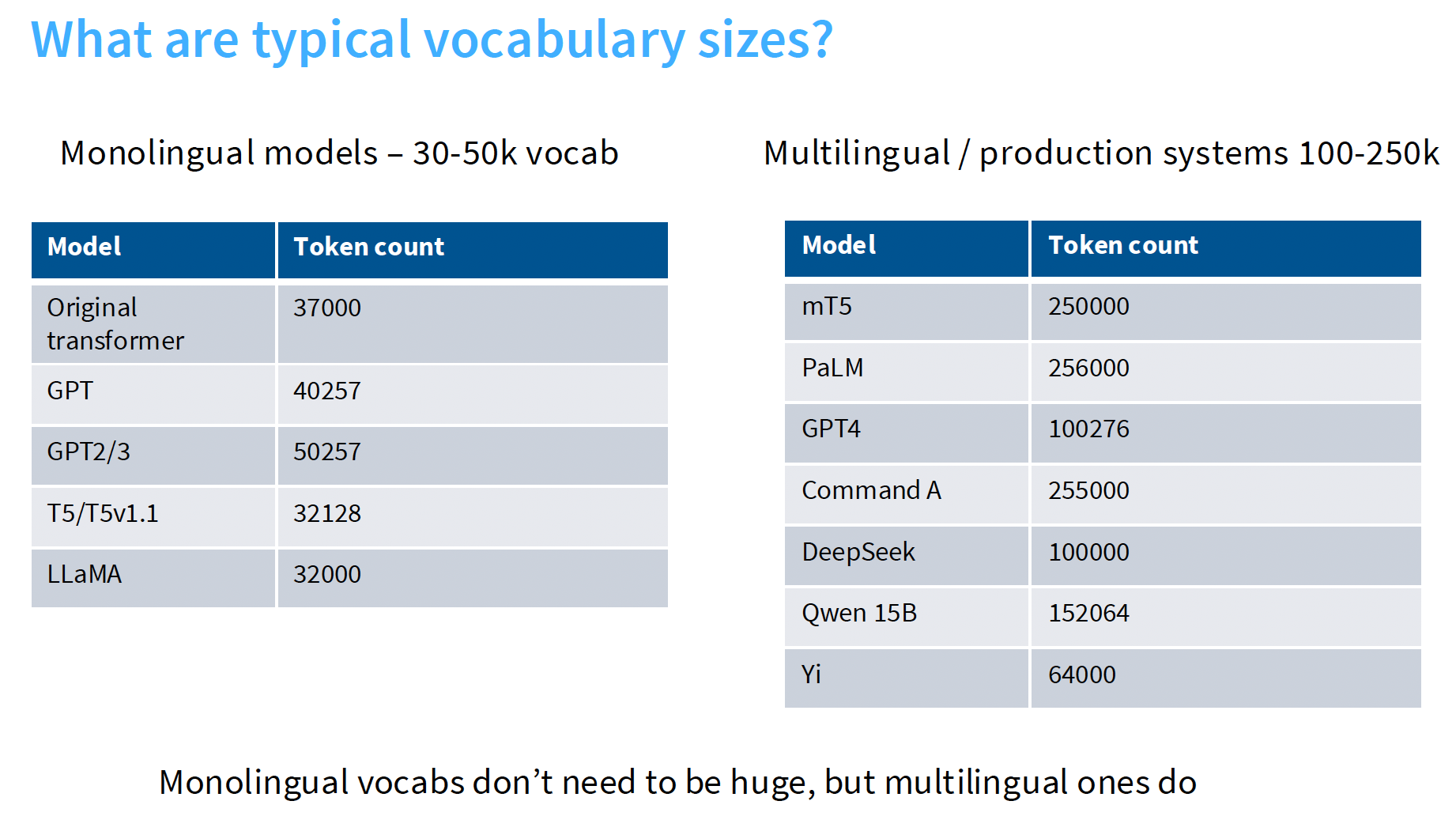 What are typical vocabulary sizes?

Monolingual models – 30-50k vocab

| Model | Token count |
|---|---|
| Original transformer | 37000 |
| GPT | 40257 |
| GPT2/3 | 50257 |
| T5/T5v1.1 | 32128 |
| LLaMA | 32000 |

Multilingual / production systems 100-250k

| Model | Token count |
|---|---|
| mT5 | 250000 |
| PaLM | 256000 |
| GPT4 | 100276 |
| Command A | 255000 |
| DeepSeek | 100000 |
| Qwen 15B | 152064 |
| Yi | 64000 |

Monolingual vocabs don’t need to be huge, but multilingual ones do